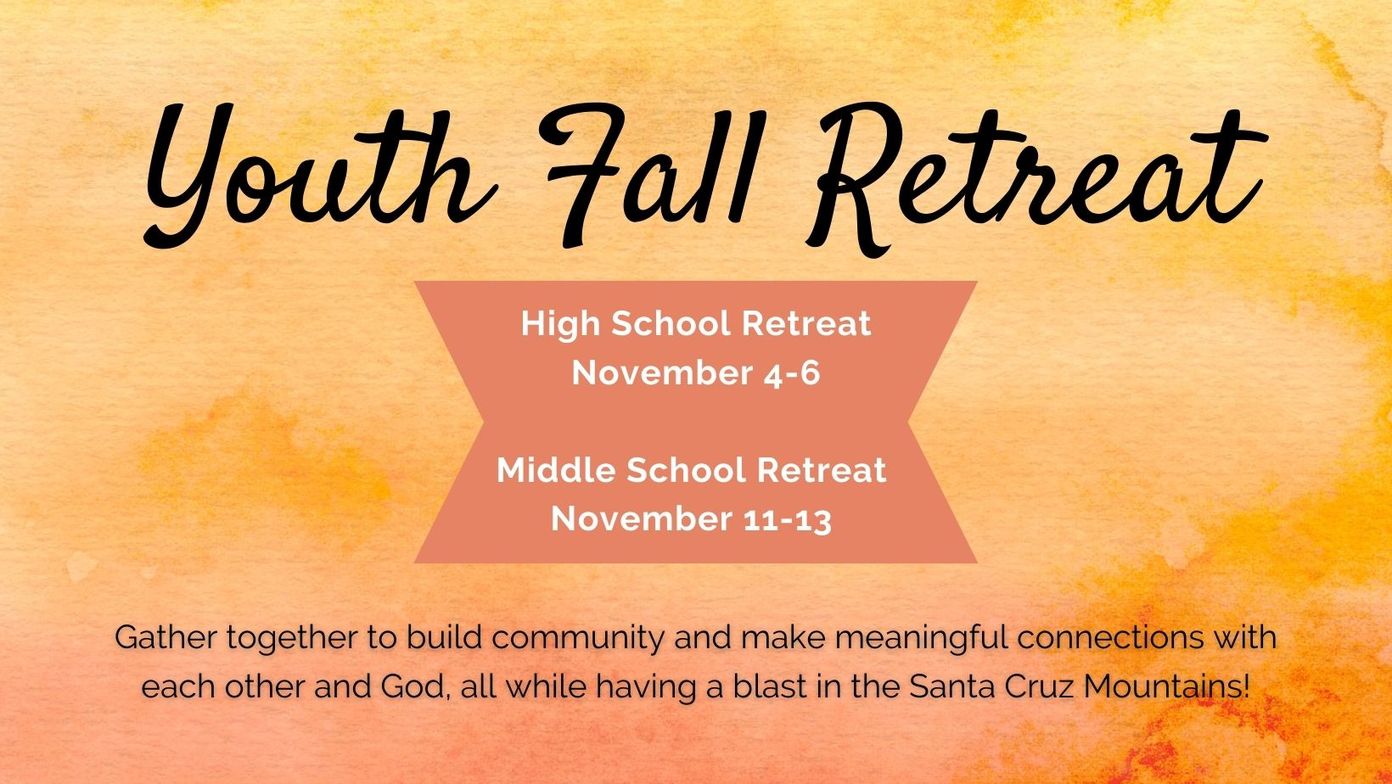 Youth Fall Retreat

High School Retreat
November 4-6

Middle School Retreat
November 11-13

Gather together to build community and make meaningful connections with each other and God, all while having a blast in the Santa Cruz Mountains!